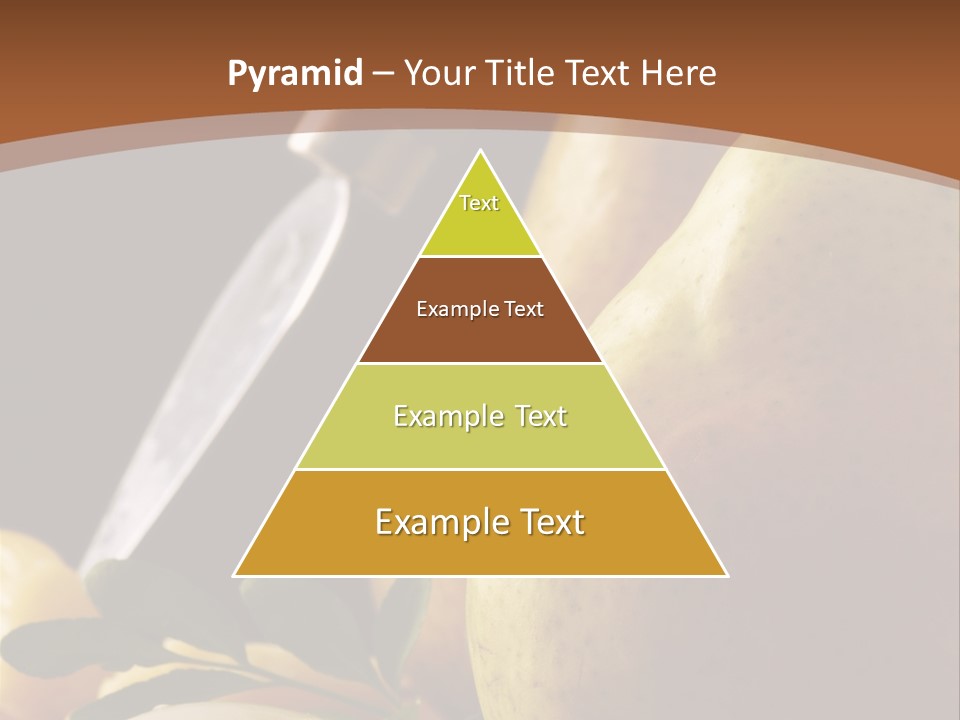 Pyramid – Your Title Text Here

Text

Example Text

Example Text

Example Text